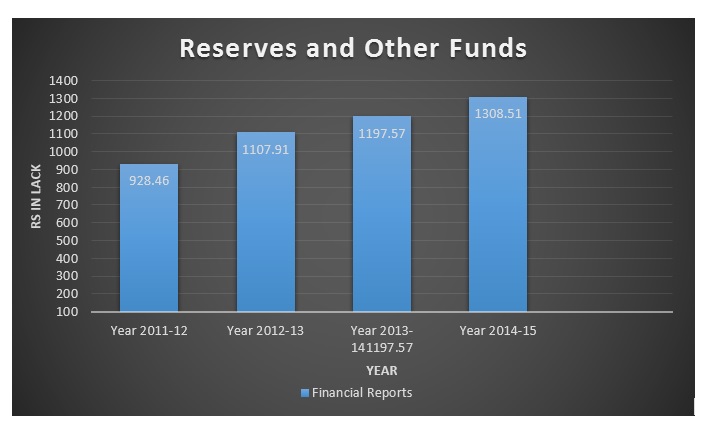 Reserves and Other Funds

RS IN LACK

1400
1300
1200
1100
1000
900
800
700
600
500
400
300
200
100

928.46
1107.91
1197.57
1308.51

Year 2011-12
Year 2012-13
Year 2013-141197.57
Year 2014-15

YEAR

Financial Reports